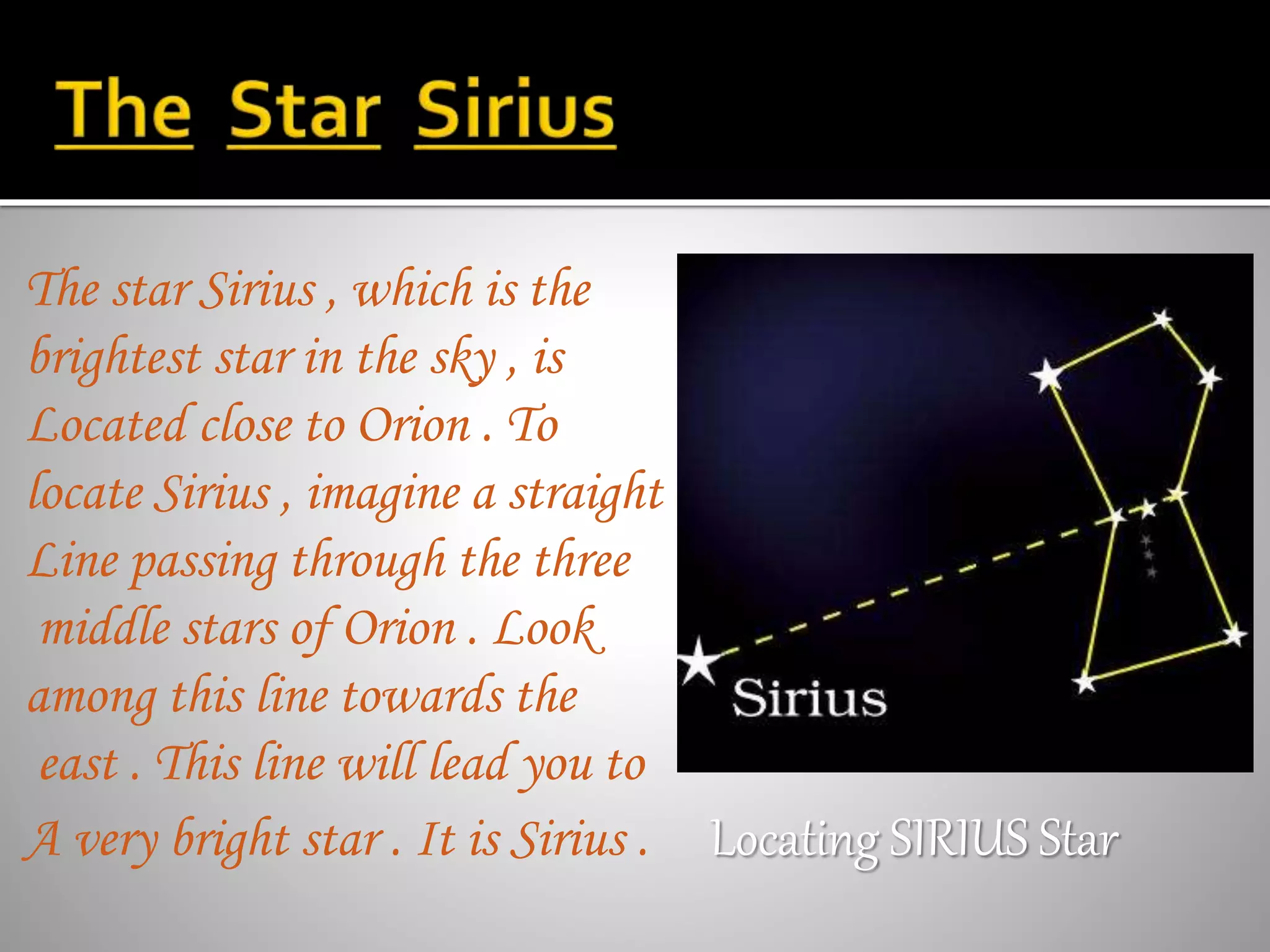 The Star Sirius

The star Sirius , which is the brightest star in the sky , is Located close to Orion . To locate Sirius , imagine a straight Line passing through the three middle stars of Orion . Look among this line towards the east . This line will lead you to A very bright star . It is Sirius .

Sirius

Locating SIRIUS Star